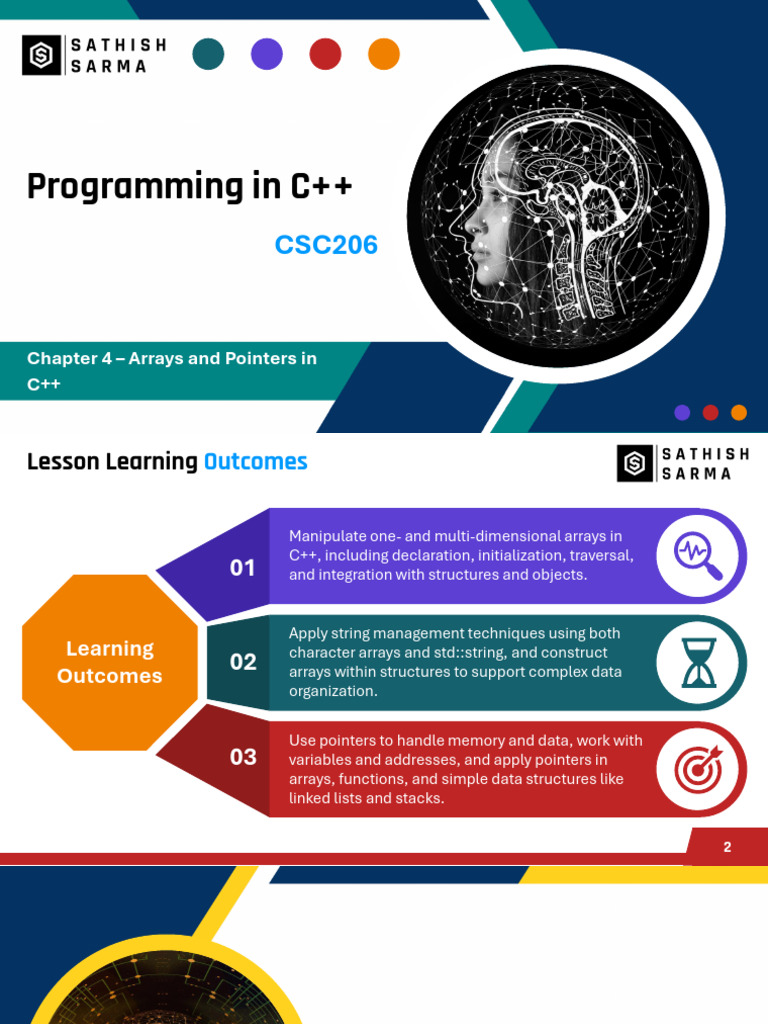 SATHISH SARMA

Programming in C++

CSC206

Chapter 4 – Arrays and Pointers in C++

Lesson Learning Outcomes

SATHISH SARMA

Learning Outcomes

01

Manipulate one- and multi-dimensional arrays in C++, including declaration, initialization, traversal, and integration with structures and objects.

02

Apply string management techniques using both character arrays and std::string, and construct arrays within structures to support complex data organization.

03

Use pointers to handle memory and data, work with variables and addresses, and apply pointers in arrays, functions, and simple data structures like linked lists and stacks.

2